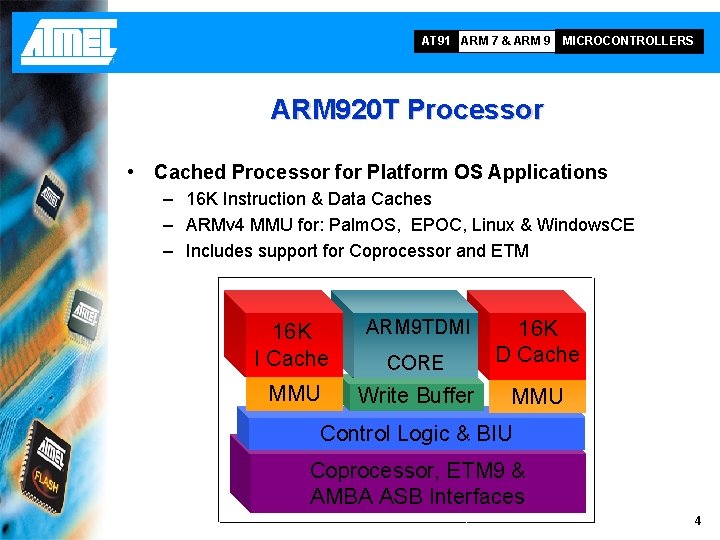 ATMEL

AT91 ARM 7 & ARM 9 MICROCONTROLLERS

ARM920T Processor

• Cached Processor for Platform OS Applications
– 16K Instruction & Data Caches
– ARMv4 MMU for: PalmOS, EPOC, Linux & WindowsCE
– Includes support for Coprocessor and ETM

16K I Cache

ARM9TDMI CORE

16K D Cache

MMU

Write Buffer

MMU

Control Logic & BIU

Coprocessor, ETM9 & AMBA ASB Interfaces

ATMEL

ATMEL

ATMEL FLASH

4